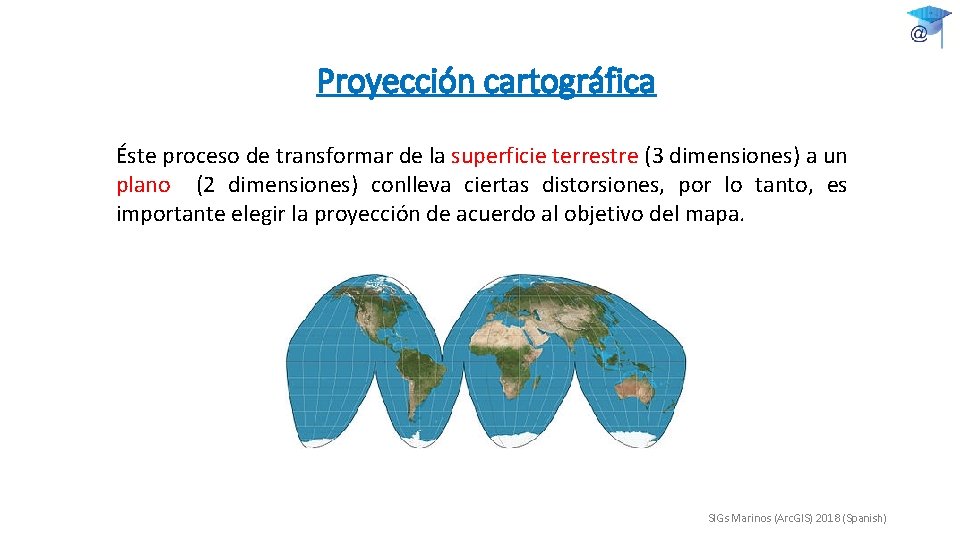 @

Proyección cartográfica

Éste proceso de transformar de la superficie terrestre (3 dimensiones) a un plano (2 dimensiones) conlleva ciertas distorsiones, por lo tanto, es importante elegir la proyección de acuerdo al objetivo del mapa.

SIGs Marinos (ArcGIS) 2018 (Spanish)